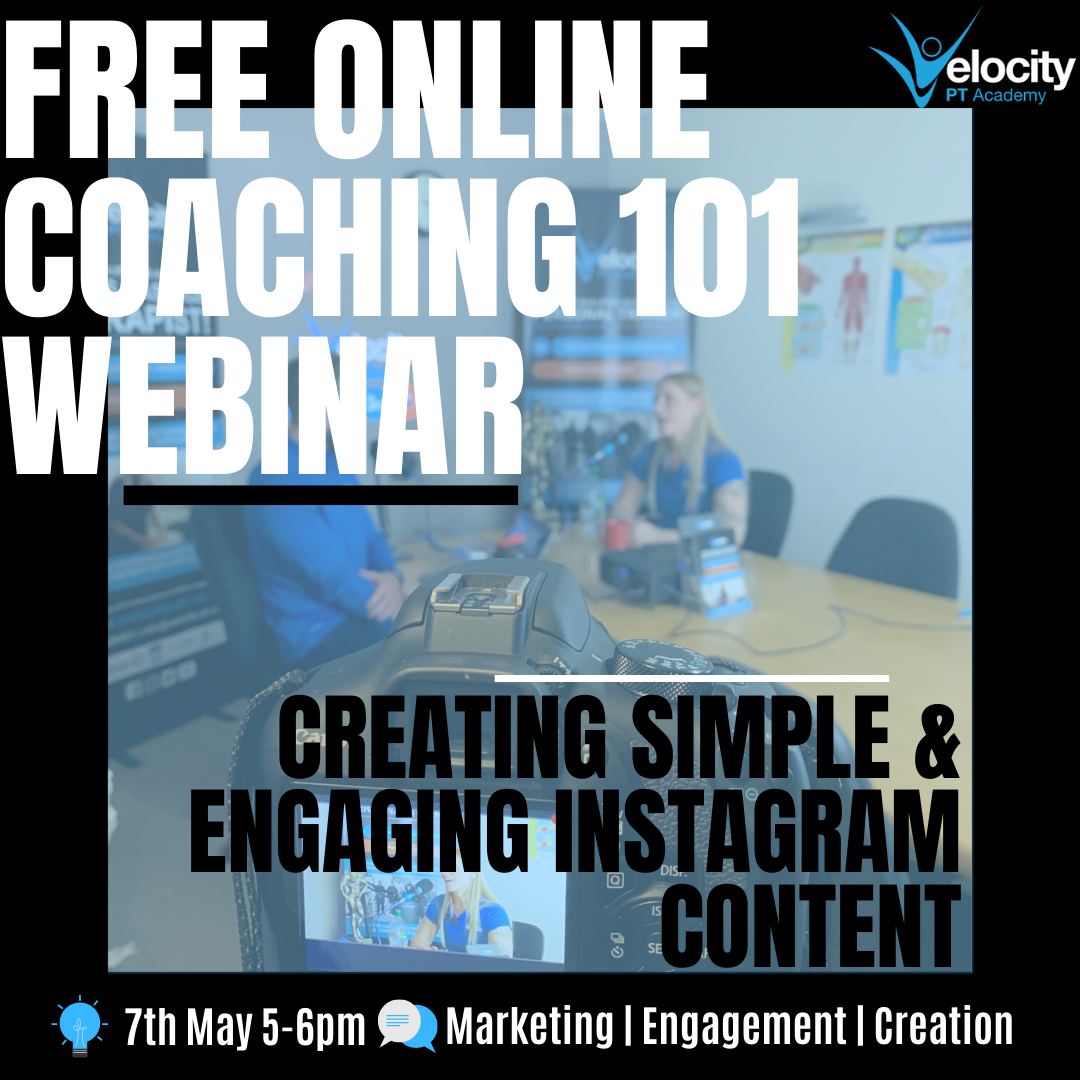 FREE ONLINE COACHING 101 WEBINAR

Velocity PT Academy

CREATING SIMPLE & ENGAGING INSTAGRAM CONTENT

7th May 5-6pm Marketing | Engagement | Creation